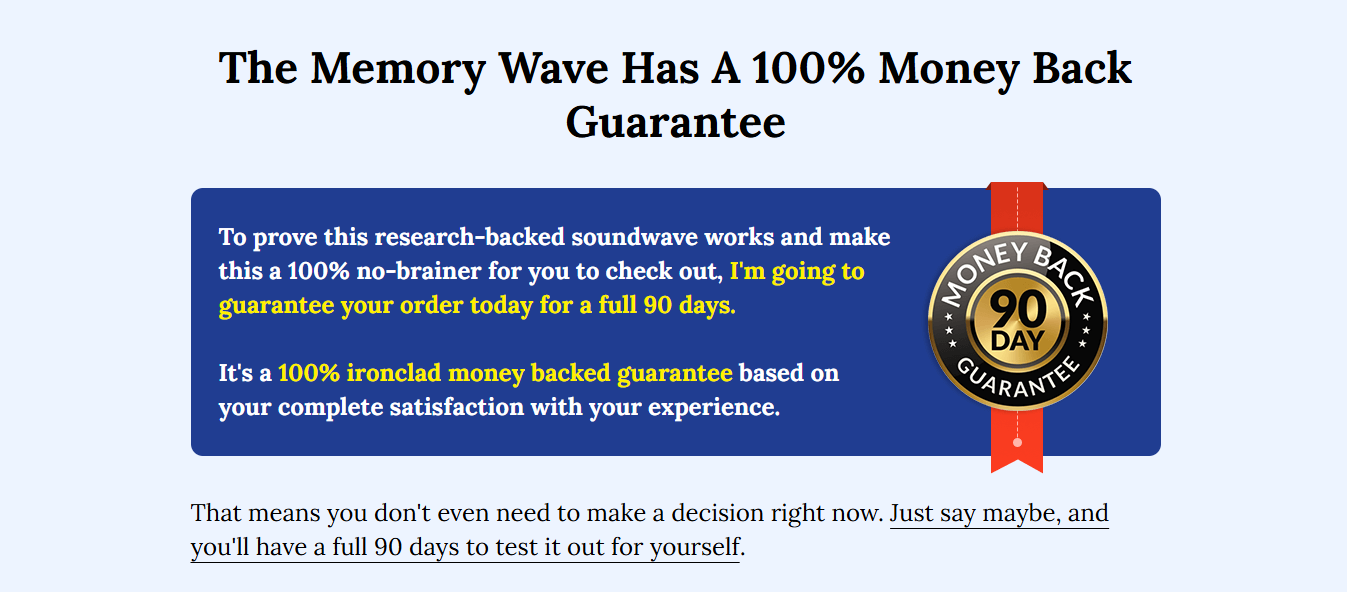 The Memory Wave Has A 100% Money Back Guarantee

To prove this research-backed soundwave works and make this a 100% no-brainer for you to check out, I'm going to guarantee your order today for a full 90 days.

It's a 100% ironclad money backed guarantee based on your complete satisfaction with your experience.

MONEY BACK 90 DAY GUARANTEE

That means you don't even need to make a decision right now. Just say maybe, and you'll have a full 90 days to test it out for yourself.